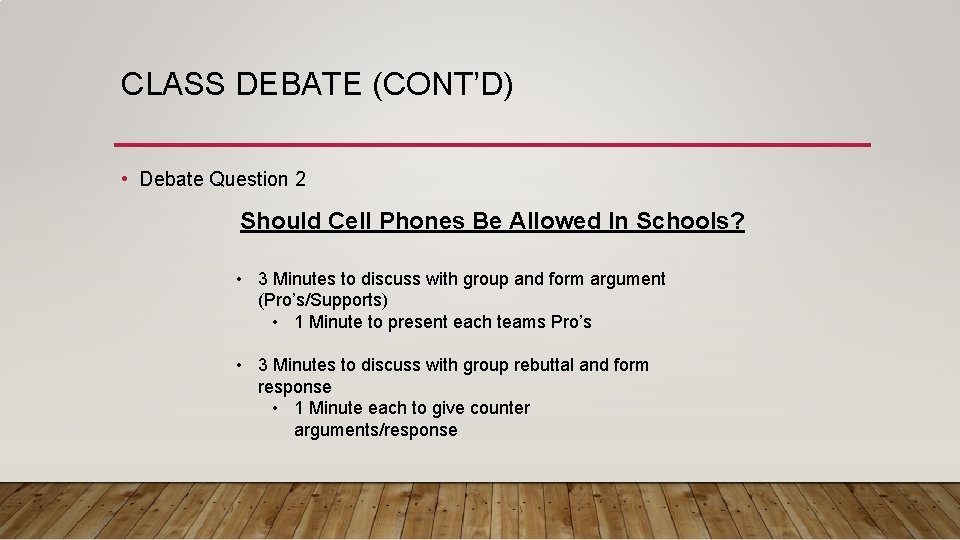 CLASS DEBATE (CONT'D)

• Debate Question 2

Should Cell Phones Be Allowed In Schools?

• 3 Minutes to discuss with group and form argument (Pro's/Supports)
  • 1 Minute to present each teams Pro's

• 3 Minutes to discuss with group rebuttal and form response
  • 1 Minute each to give counter arguments/response